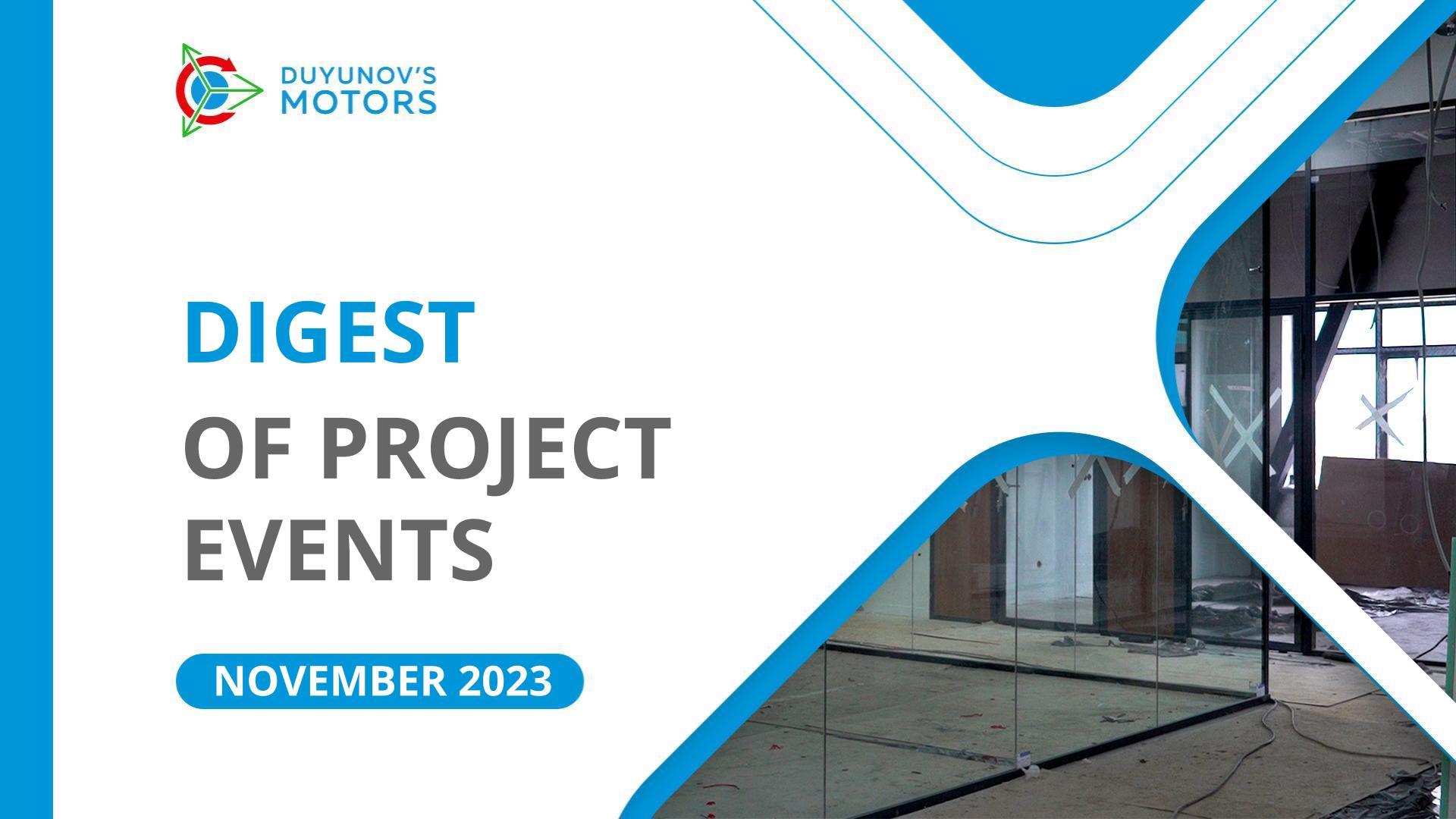 DUYUNOV'S MOTORS

DIGEST OF PROJECT EVENTS

NOVEMBER 2023